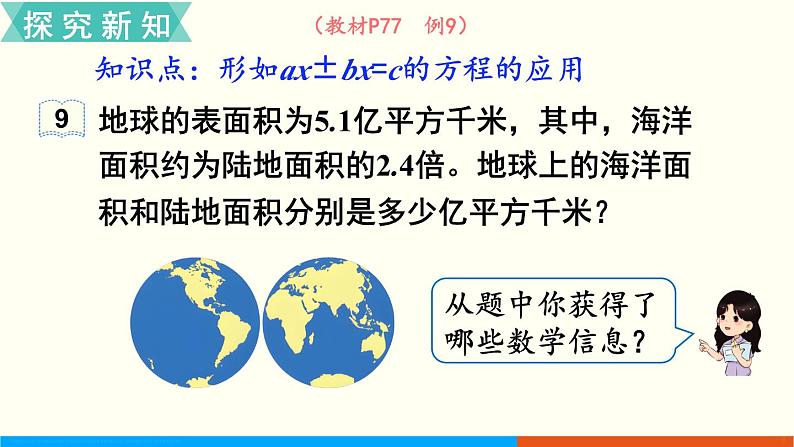 探究新知

（教材P77　例9）

知识点：形如$ax \pm bx=c$的方程的应用

9　地球的表面积为5.1亿平方千米，其中，海洋面积约为陆地面积的2.4倍。地球上的海洋面积和陆地面积分别是多少亿平方千米？

从题中你获得了哪些数学信息？